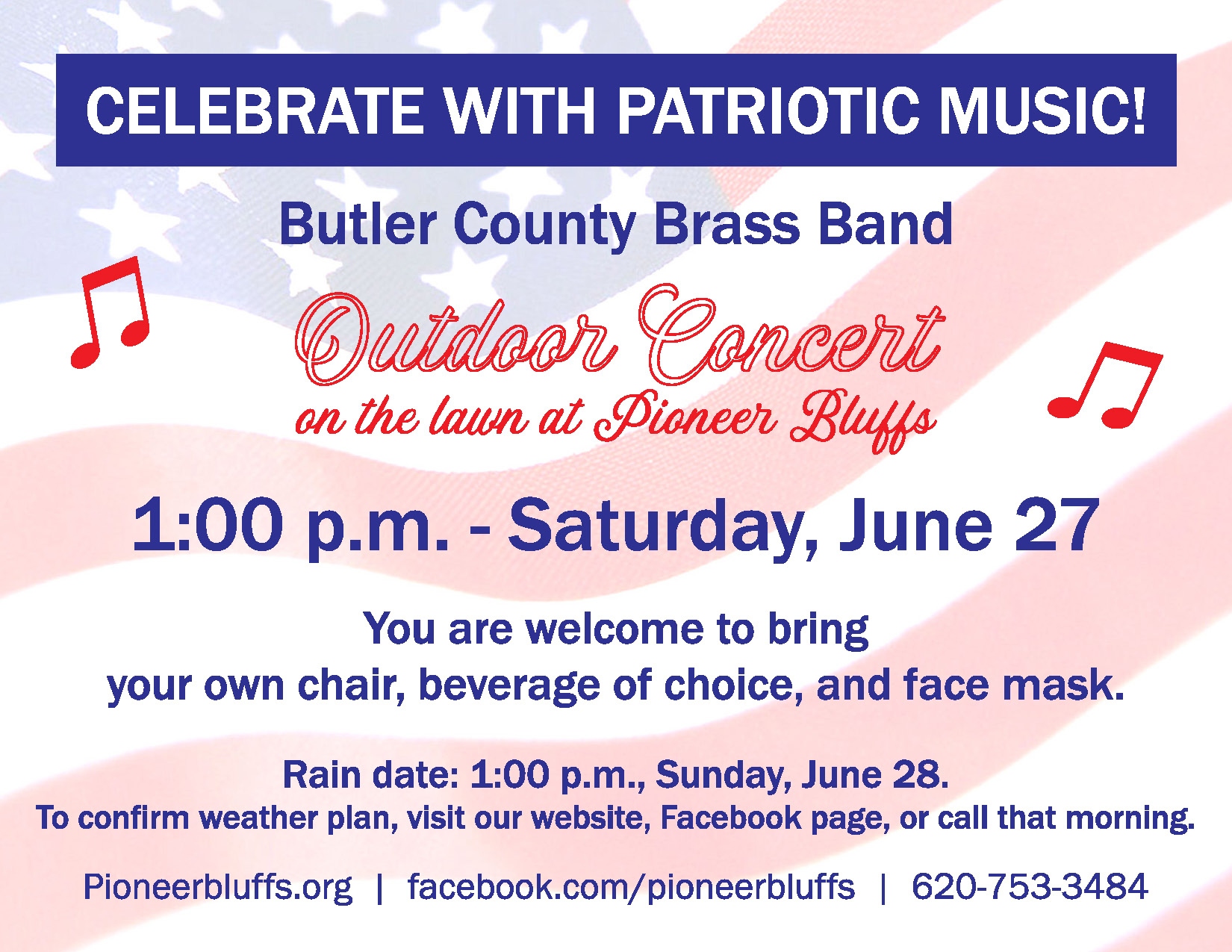 CELEBRATE WITH PATRIOTIC MUSIC!

Butler County Brass Band

Outdoor Concert
on the lawn at Pioneer Bluffs

1:00 p.m. - Saturday, June 27

You are welcome to bring
your own chair, beverage of choice, and face mask.

Rain date: 1:00 p.m., Sunday, June 28.
To confirm weather plan, visit our website, Facebook page, or call that morning.

Pioneerbluffs.org | facebook.com/pioneerbluffs | 620-753-3484